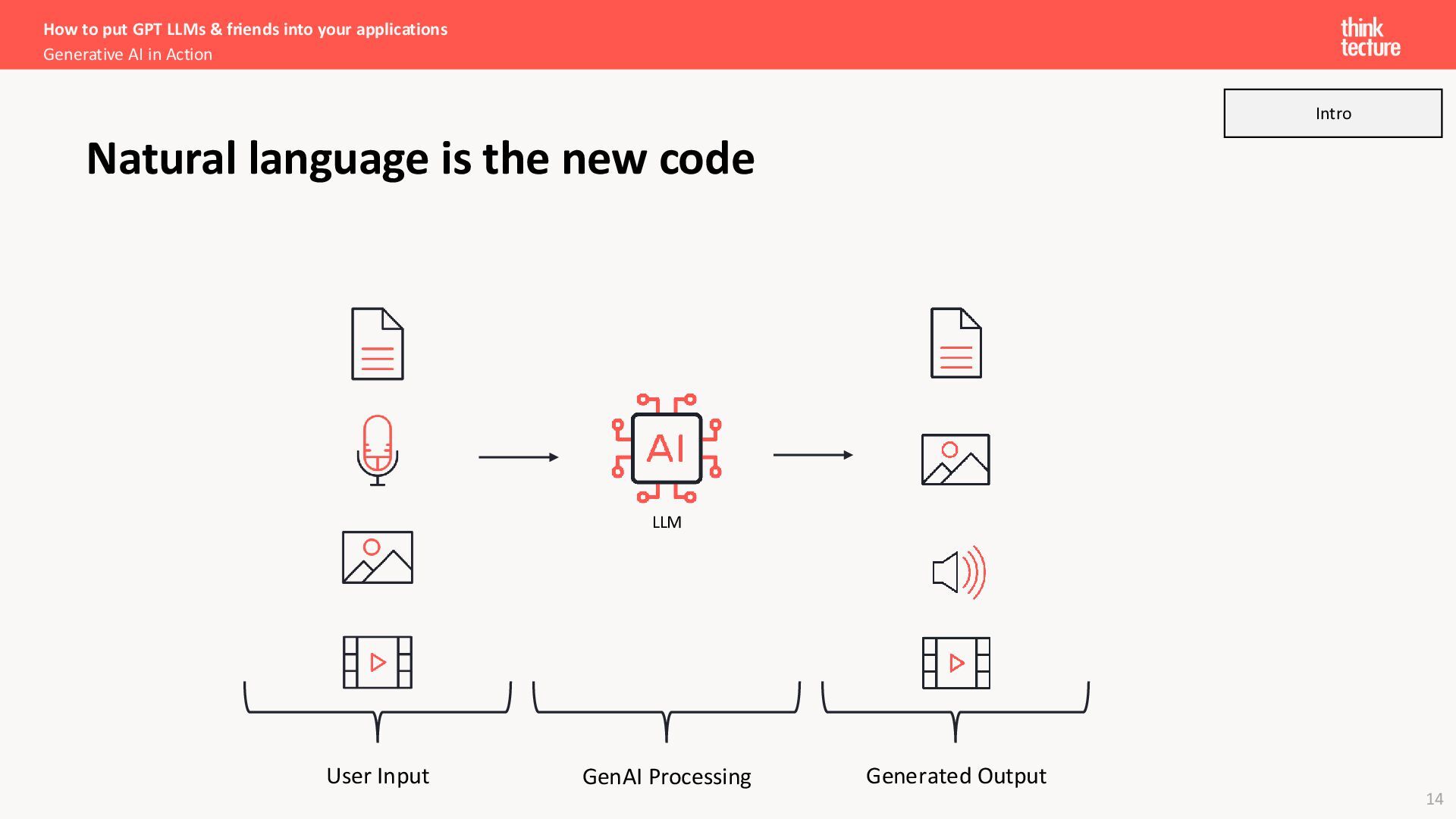 How to put GPT LLMs & friends into your applications
Generative AI in Action

think tecture

Intro

Natural language is the new code

AI

LLM

User Input

GenAI Processing

Generated Output

14